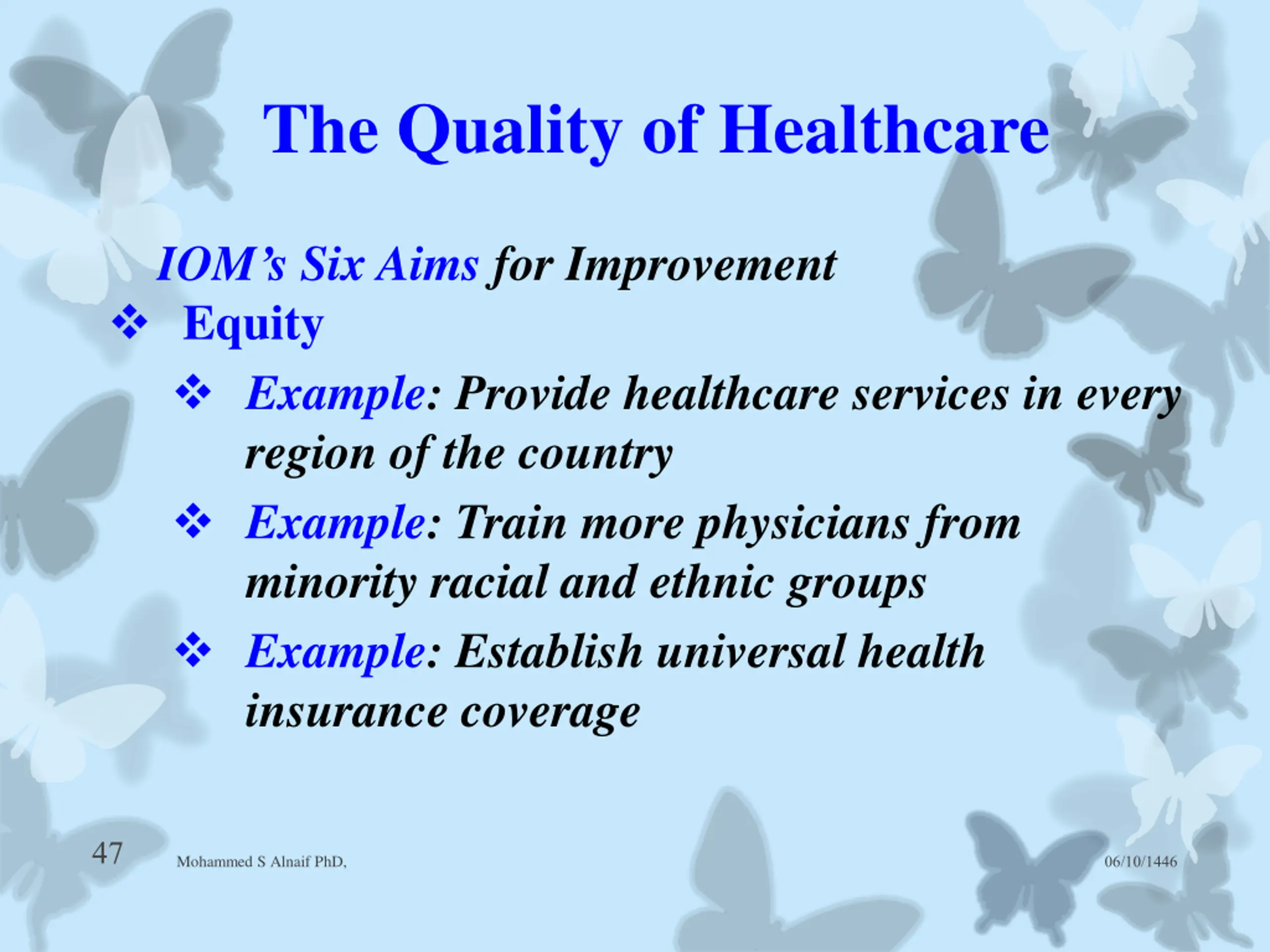 The Quality of Healthcare

IOM's Six Aims for Improvement

❖ Equity

❖ Example: Provide healthcare services in every region of the country

❖ Example: Train more physicians from minority racial and ethnic groups

❖ Example: Establish universal health insurance coverage

47

Mohammed S Alnaif PhD,

06/10/1446